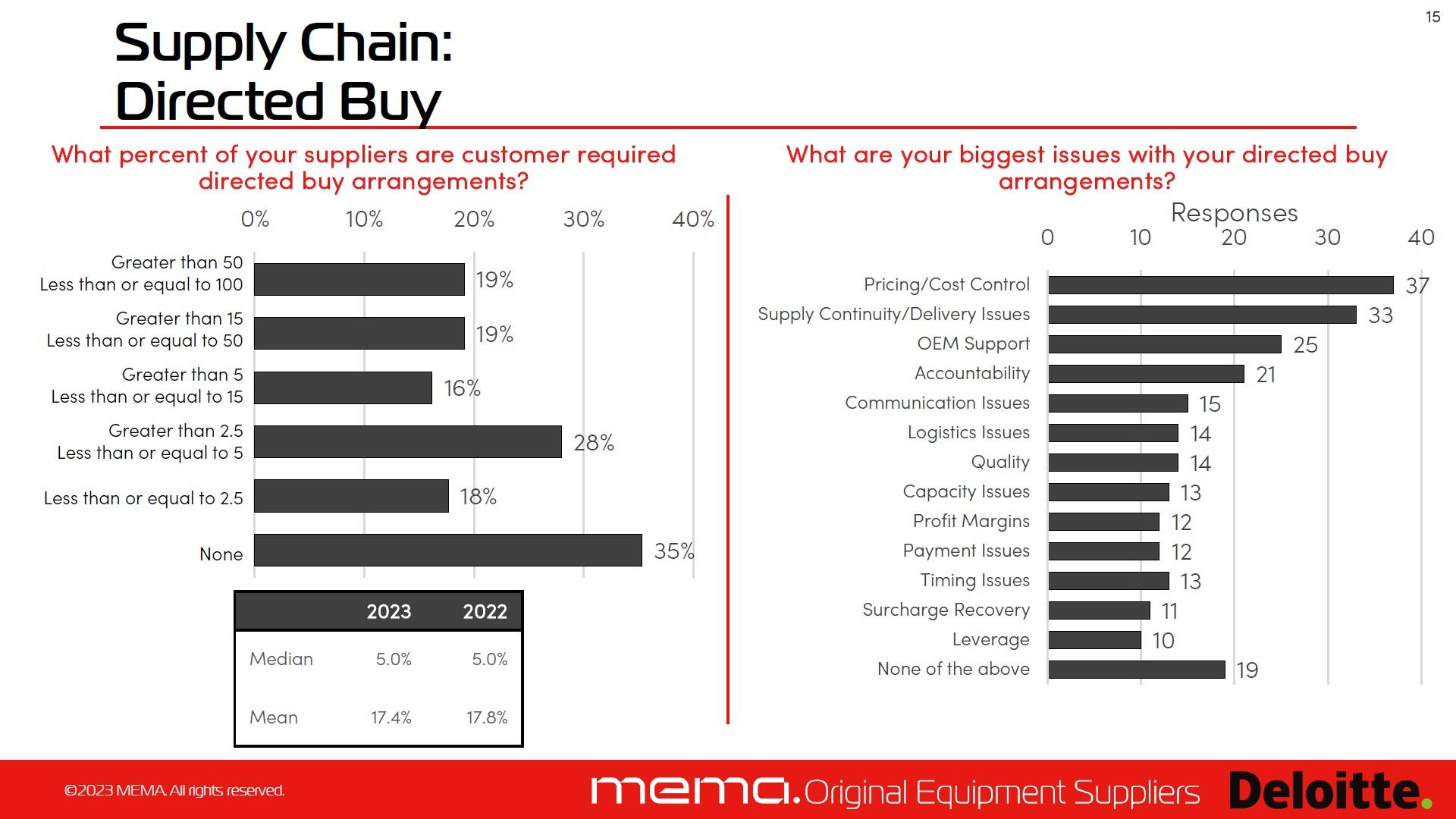 15

Supply Chain: Directed Buy

What percent of your suppliers are customer required directed buy arrangements?

0% 10% 20% 30% 40%

Greater than 50 Less than or equal to 100 19%

Greater than 15 Less than or equal to 50 19%

Greater than 5 Less than or equal to 15 16%

Greater than 2.5 Less than or equal to 5 28%

Less than or equal to 2.5 18%

None 35%

| | 2023 | 2022 |
|---|---|---|
| Median | 5.0% | 5.0% |
| Mean | 17.4% | 17.8% |

What are your biggest issues with your directed buy arrangements?

Responses

0 10 20 30 40

Pricing/Cost Control 37
Supply Continuity/Delivery Issues 33
OEM Support 25
Accountability 21
Communication Issues 15
Logistics Issues 14
Quality 14
Capacity Issues 13
Profit Margins 12
Payment Issues 12
Timing Issues 13
Surcharge Recovery 11
Leverage 10
None of the above 19

©2023 MEMA. All rights reserved.

mema. Original Equipment Suppliers Deloitte.